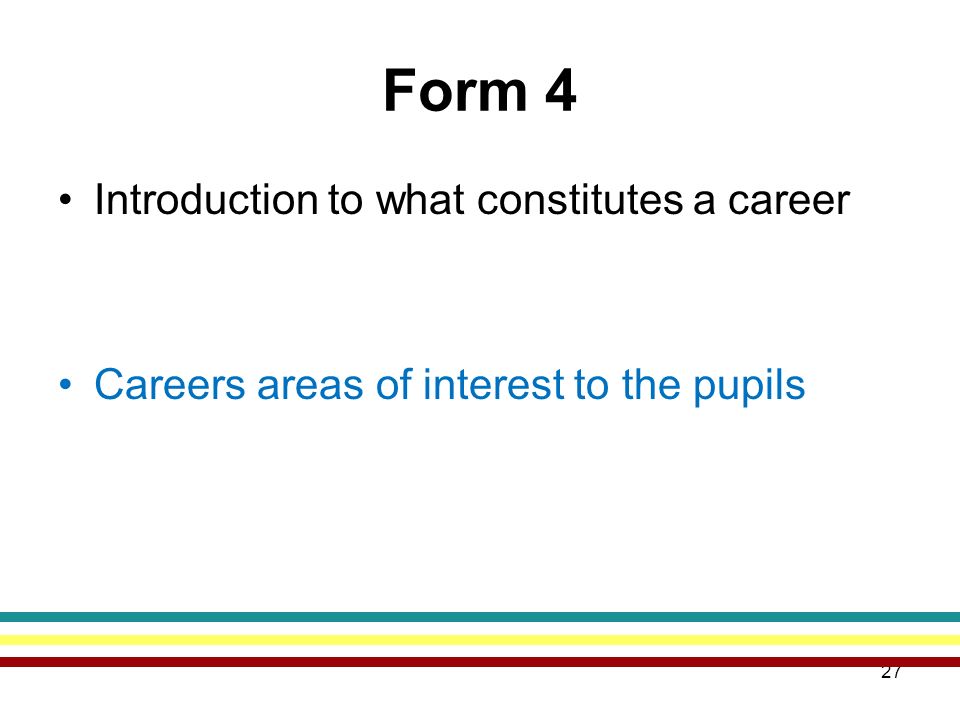 Form 4

• Introduction to what constitutes a career

• Careers areas of interest to the pupils

27